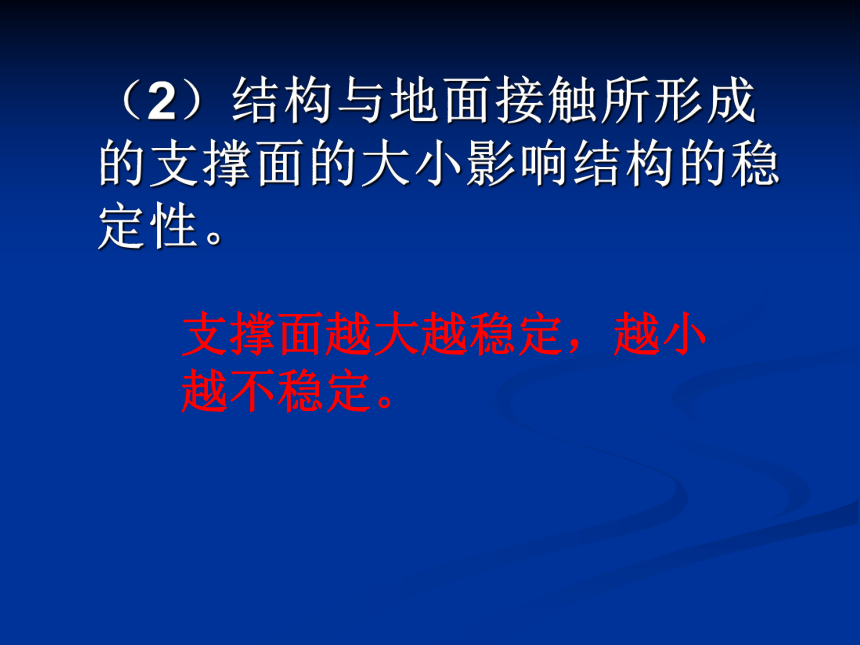 （2）结构与地面接触所形成的支撑面的大小影响结构的稳定性。

支撑面越大越稳定，越小越不稳定。